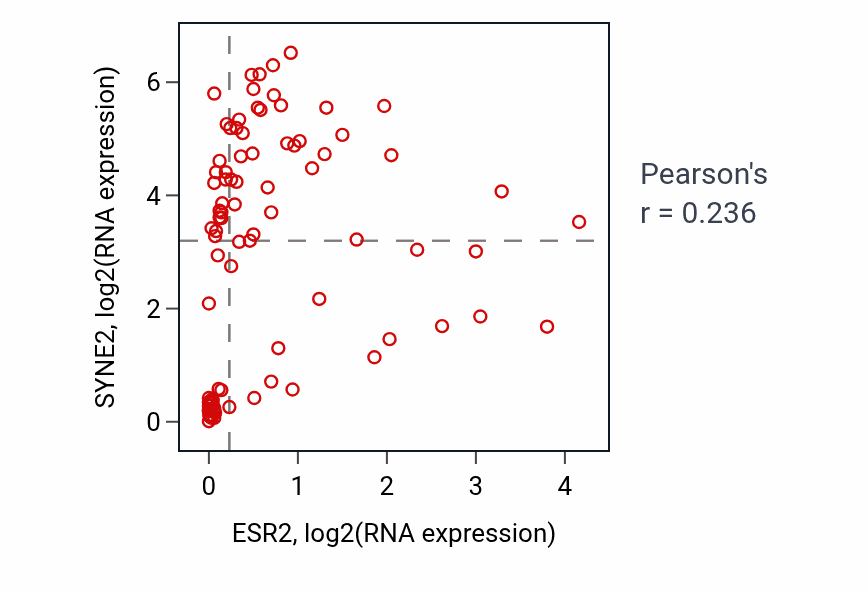 SYNE2, log2(RNA expression)

6
4
2
0

0
1
2
3
4

ESR2, log2(RNA expression)

Pearson's
r = 0.236